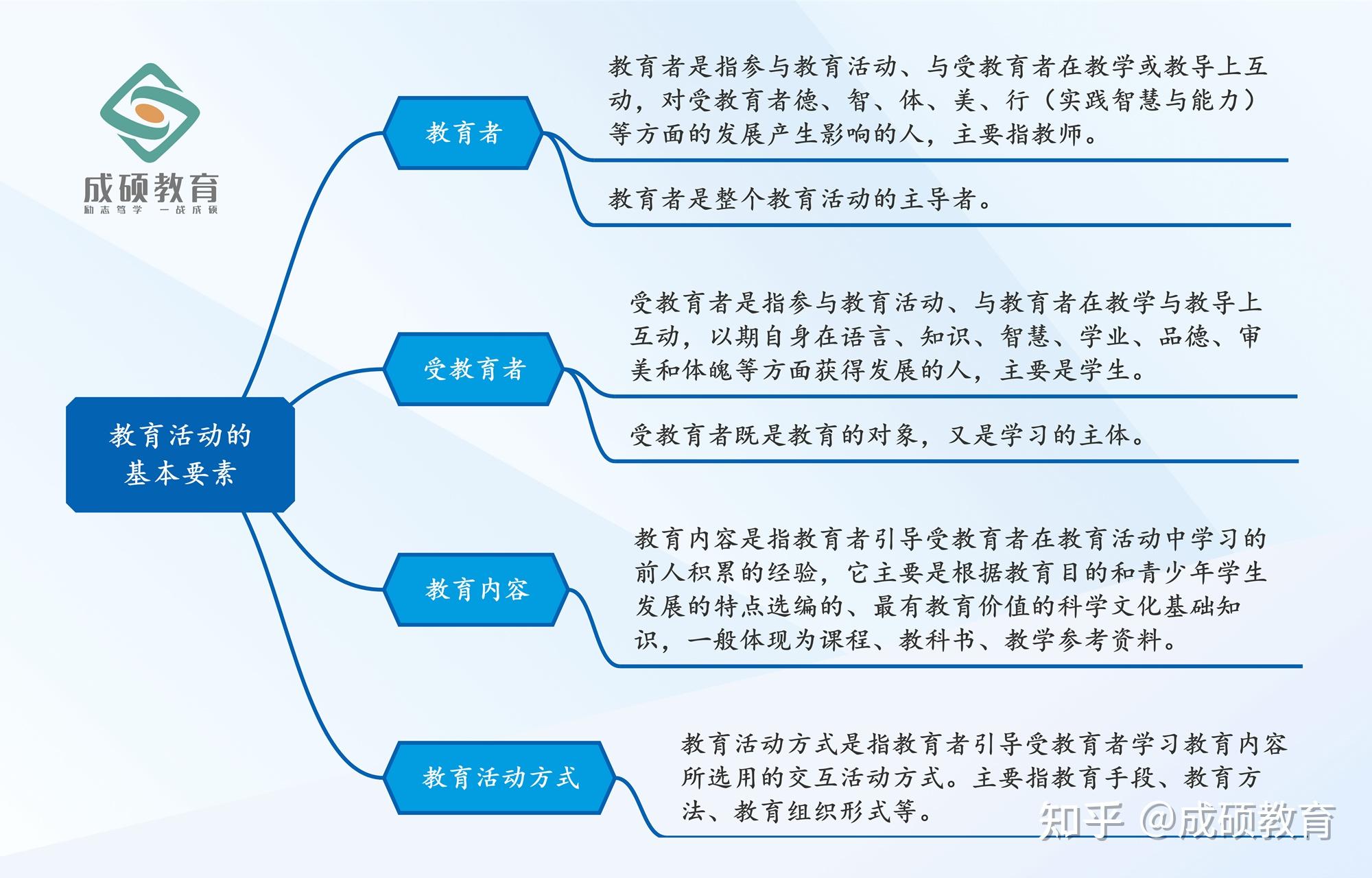 成硕教育
励志笃学 一战成硕

教育活动的基本要素

教育者

教育者是指参与教育活动、与受教育者在教学或教导上互动，对受教育者德、智、体、美、行（实践智慧与能力）等方面的发展产生影响的人，主要指教师。

教育者是整个教育活动的主导者。

受教育者

受教育者是指参与教育活动、与教育者在教学与教导上互动，以期自身在语言、知识、智慧、学业、品德、审美和体魄等方面获得发展的人，主要是学生。

受教育者既是教育的对象，又是学习的主体。

教育内容

教育内容是指教育者引导受教育者在教育活动中学习的前人积累的经验，它主要是根据教育目的和青少年学生发展的特点选编的、最有教育价值的科学文化基础知识，一般体现为课程、教科书、教学参考资料。

教育活动方式

教育活动方式是指教育者引导受教育者学习教育内容所选用的交互活动方式。主要指教育手段、教育方法、教育组织形式等。

知乎 @成硕教育